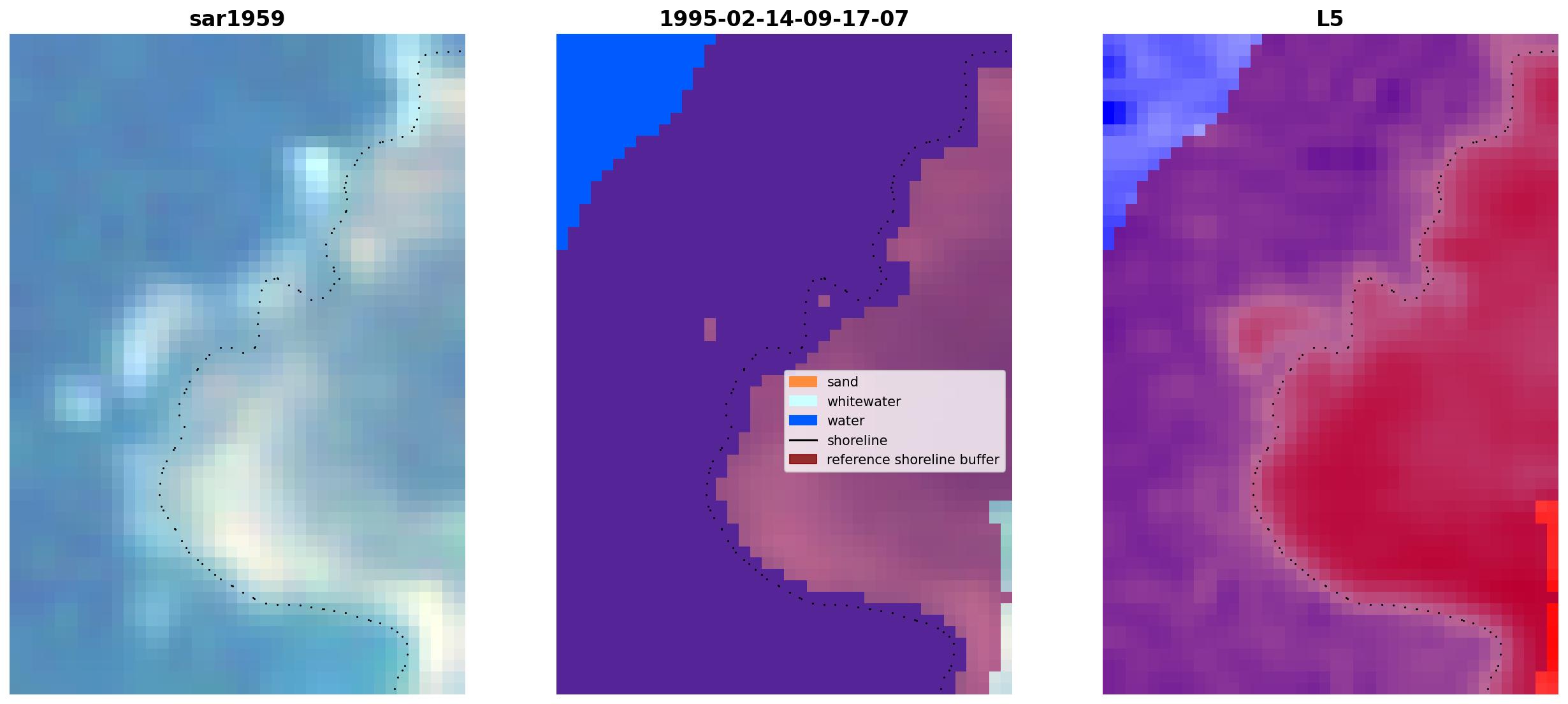 sar1959

1995-02-14-09-17-07

sand
whitewater
water
shoreline
reference shoreline buffer

L5